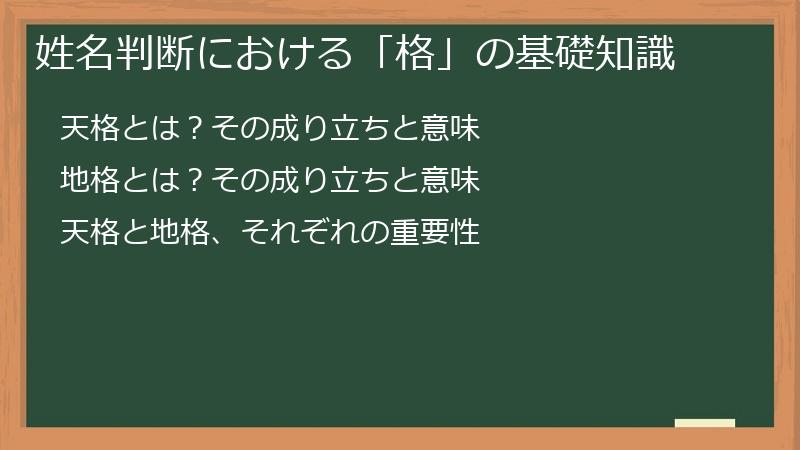 姓名判断における「格」の基礎知識

天格とは？その成り立ちと意味

地格とは？その成り立ちと意味

天格と地格、それぞれの重要性